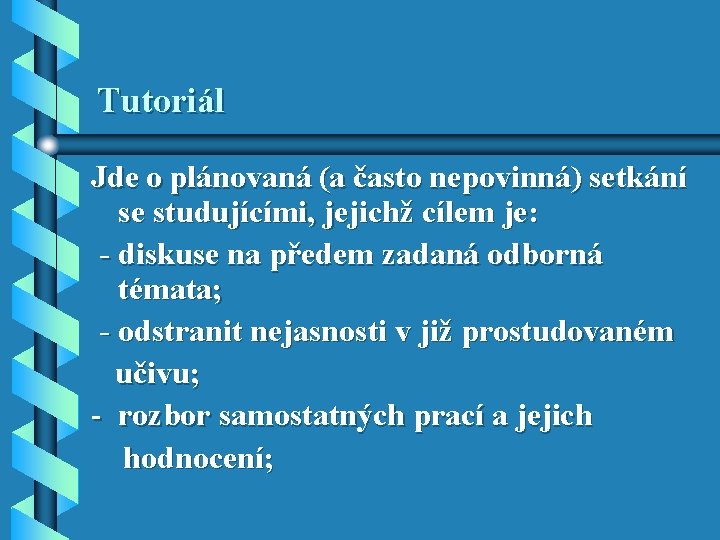 Tutoriál

Jde o plánovaná (a často nepovinná) setkání se studujícími, jejichž cílem je:

- diskuse na předem zadaná odborná témata;

- odstranit nejasnosti v již prostudovaném učivu;

- rozbor samostatných prací a jejich hodnocení;